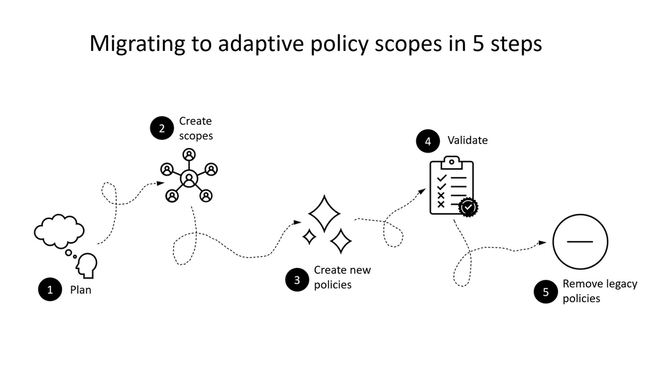 Migrating to adaptive policy scopes in 5 steps

1 Plan

2 Create scopes

3 Create new policies

4 Validate

5 Remove legacy policies